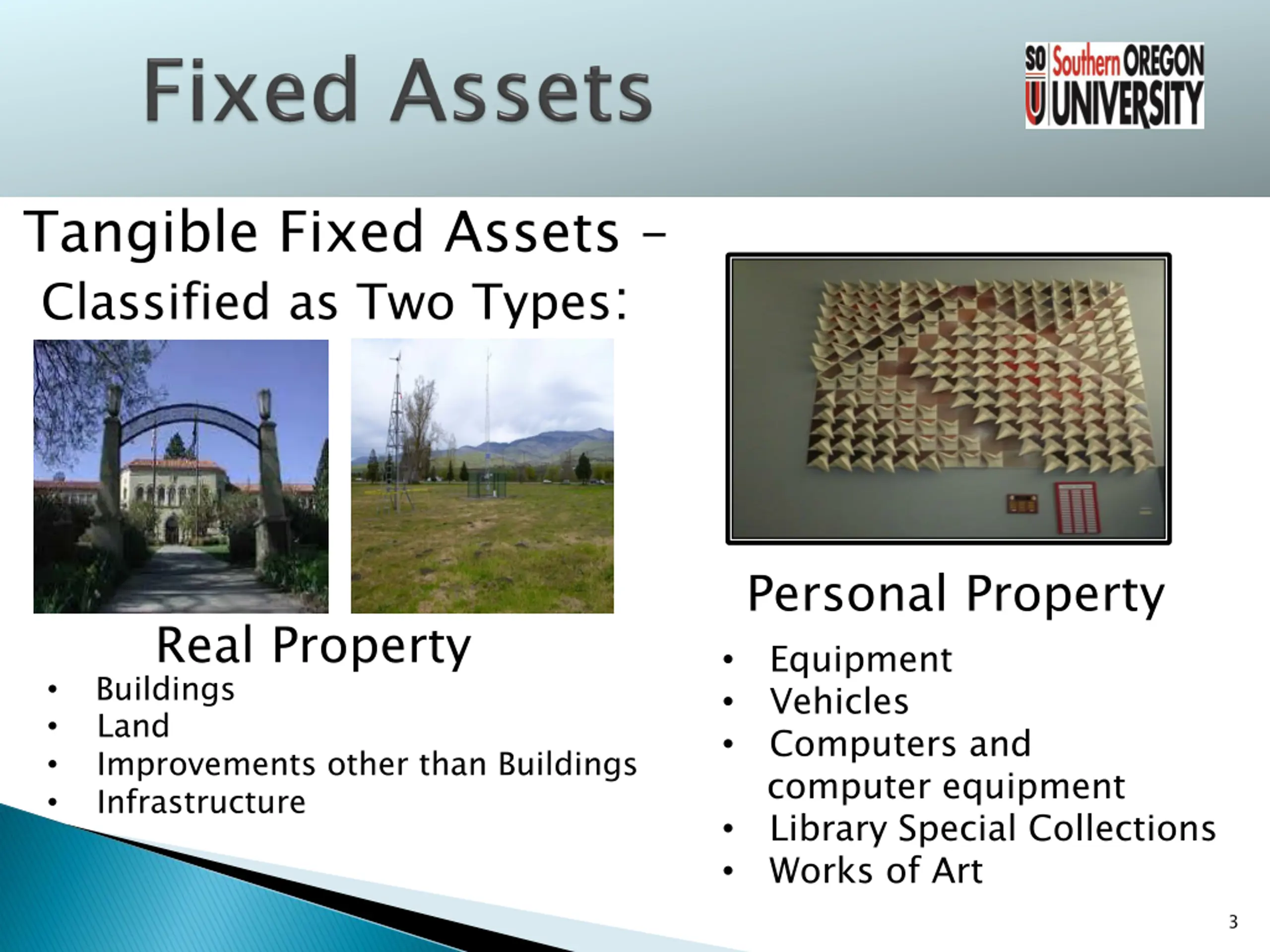 Fixed Assets

SO U Southern OREGON UNIVERSITY

Tangible Fixed Assets –
Classified as Two Types:

Real Property
• Buildings
• Land
• Improvements other than Buildings
• Infrastructure

Personal Property
• Equipment
• Vehicles
• Computers and computer equipment
• Library Special Collections
• Works of Art

3